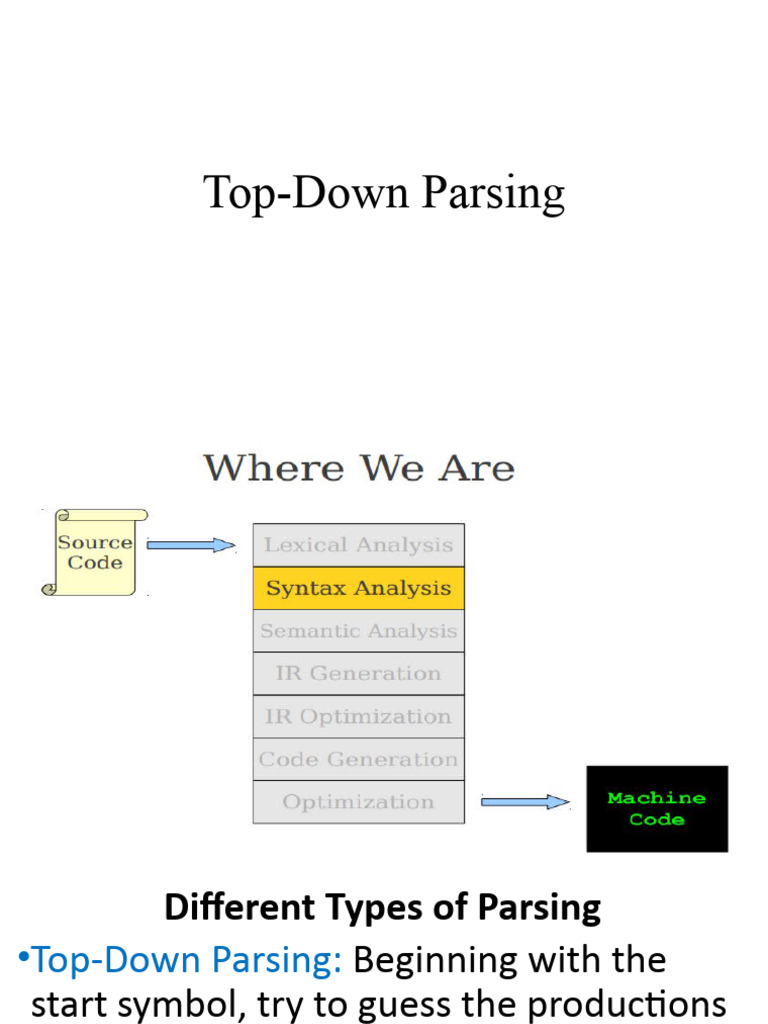 Top-Down Parsing

Where We Are

Source Code

Lexical Analysis

Syntax Analysis

Semantic Analysis

IR Generation

IR Optimization

Code Generation

Optimization

Machine Code

Different Types of Parsing

•Top-Down Parsing: Beginning with the start symbol, try to guess the productions